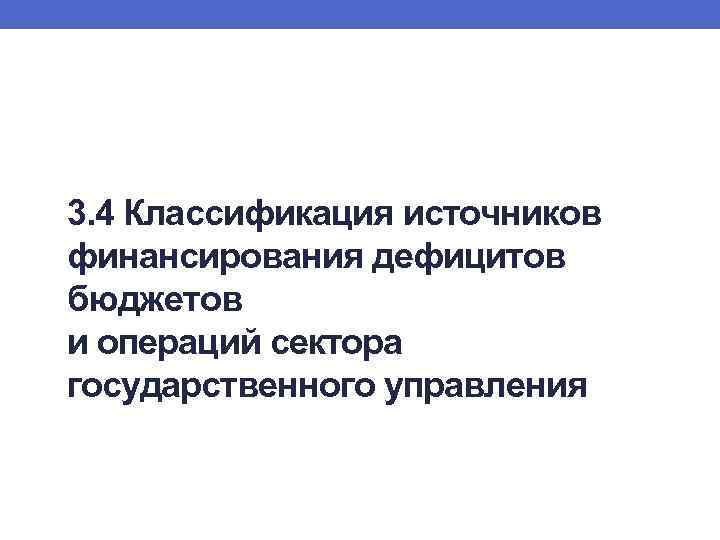 3.4 Классификация источников финансирования дефицитов бюджетов
и операций сектора государственного управления